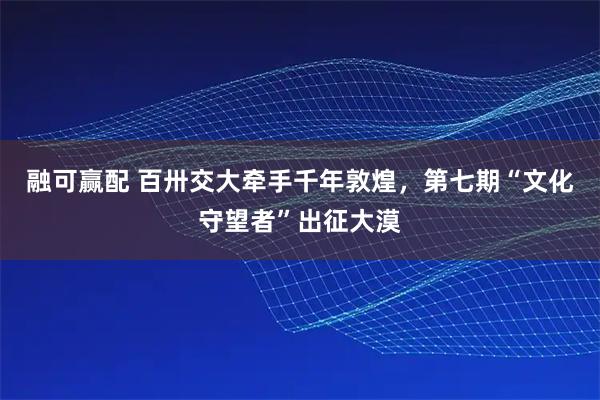 融可赢配 百卅交大牵手千年敦煌，第七期“文化守望者”出征大漠